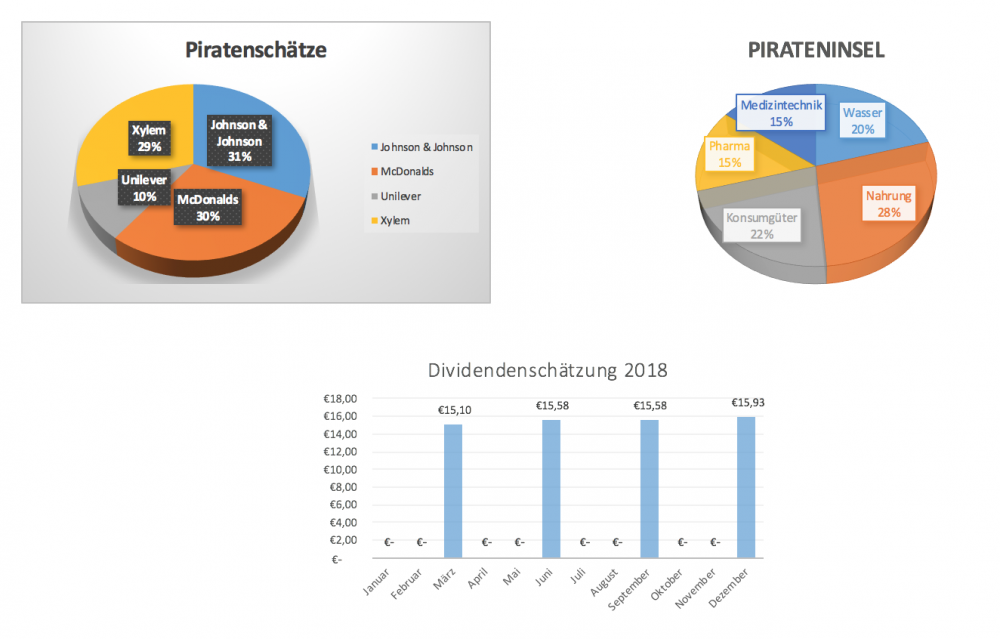 Piratenschätze

Xylem 29%
Johnson & Johnson 31%
Unilever 10%
McDonalds 30%

Johnson & Johnson
McDonalds
Unilever
Xylem

PIRATENINSEL

Medizintechnik 15%
Wasser 20%
Pharma 15%
Nahrung 28%
Konsumgüter 22%

Dividendenschätzung 2018

€18,00
€16,00
€14,00
€12,00
€10,00
€8,00
€6,00
€4,00
€2,00
€-

€-
€-
€15,10
€-
€-
€15,58
€-
€-
€15,58
€-
€-
€15,93

Januar
Februar
März
April
Mai
Juni
Juli
August
September
Oktober
November
Dezember